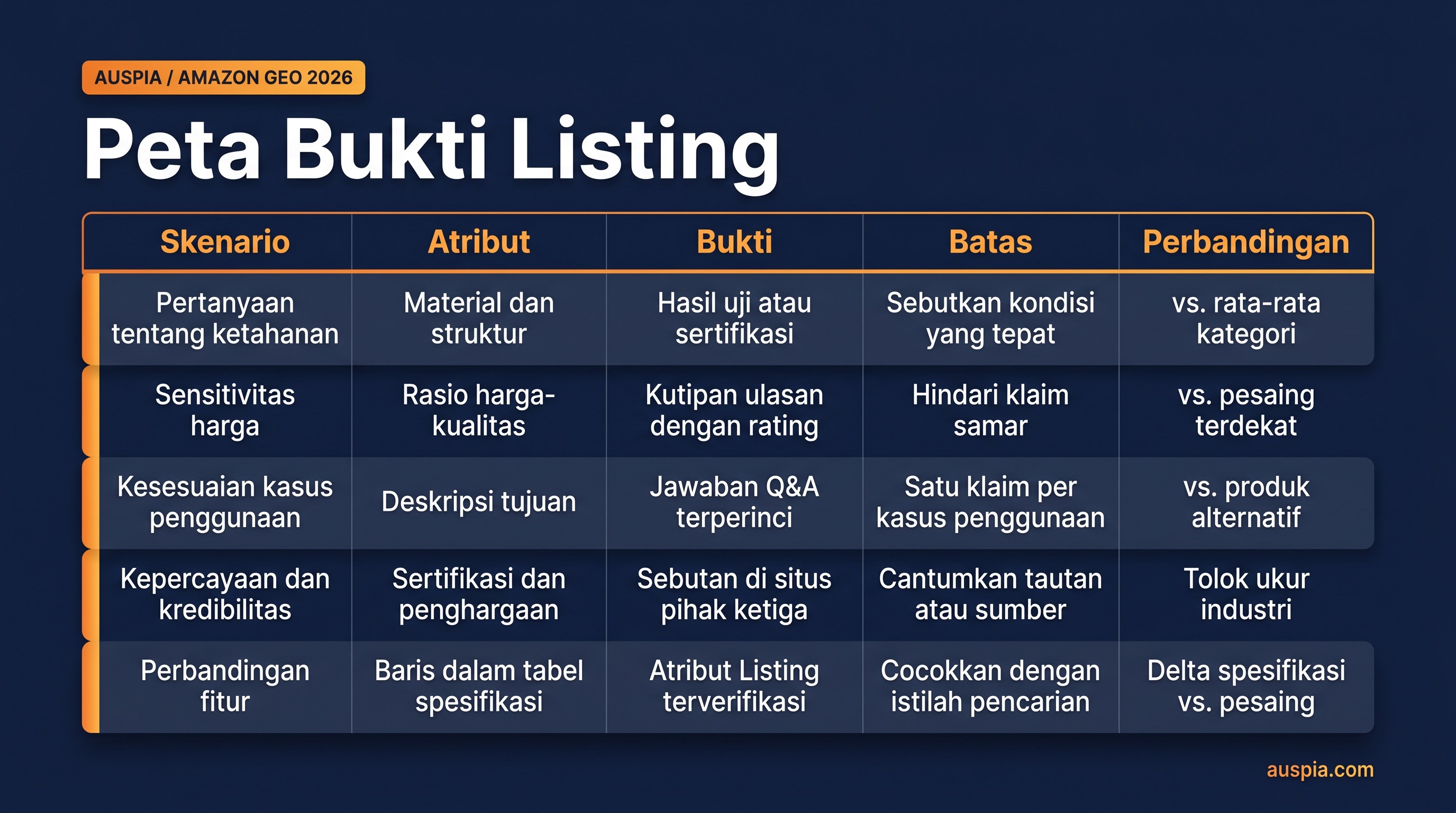 AUSPIA / AMAZON GEO 2026

Peta Bukti Listing

| Skenario | Atribut | Bukti | Batas | Perbandingan |
|---|---|---|---|---|
| Pertanyaan tentang ketahanan | Material dan struktur | Hasil uji atau sertifikasi | Sebutkan kondisi yang tepat | vs. rata-rata kategori |
| Sensitivitas harga | Rasio harga-kualitas | Kutipan ulasan dengan rating | Hindari klaim samar | vs. pesaing terdekat |
| Kesesuaian kasus penggunaan | Deskripsi tujuan | Jawaban Q&A terperinci | Satu klaim per kasus penggunaan | vs. produk alternatif |
| Kepercayaan dan kredibilitas | Sertifikasi dan penghargaan | Sebutan di situs pihak ketiga | Cantumkan tautan atau sumber | Tolok ukur industri |
| Perbandingan fitur | Baris dalam tabel spesifikasi | Atribut Listing terverifikasi | Cocokkan dengan istilah pencarian | Delta spesifikasi vs. pesaing |

auspia.com